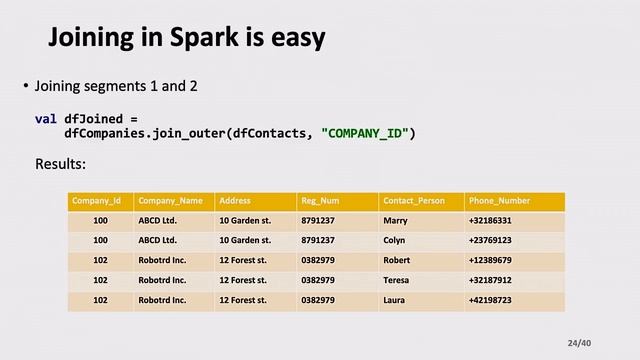 Joining in Spark is easy

• Joining segments 1 and 2

val dfJoined =
    dfCompanies.join_outer(dfContacts, "COMPANY_ID")

Results:

| Company_Id | Company_Name | Address | Reg_Num | Contact_Person | Phone_Number |
|---|---|---|---|---|---|
| 100 | ABCD Ltd. | 10 Garden st. | 8791237 | Marry | +32186331 |
| 100 | ABCD Ltd. | 10 Garden st. | 8791237 | Colyn | +23769123 |
| 102 | Robotrd Inc. | 12 Forest st. | 0382979 | Robert | +12389679 |
| 102 | Robotrd Inc. | 12 Forest st. | 0382979 | Teresa | +32187912 |
| 102 | Robotrd Inc. | 12 Forest st. | 0382979 | Laura | +42198723 |

24/40